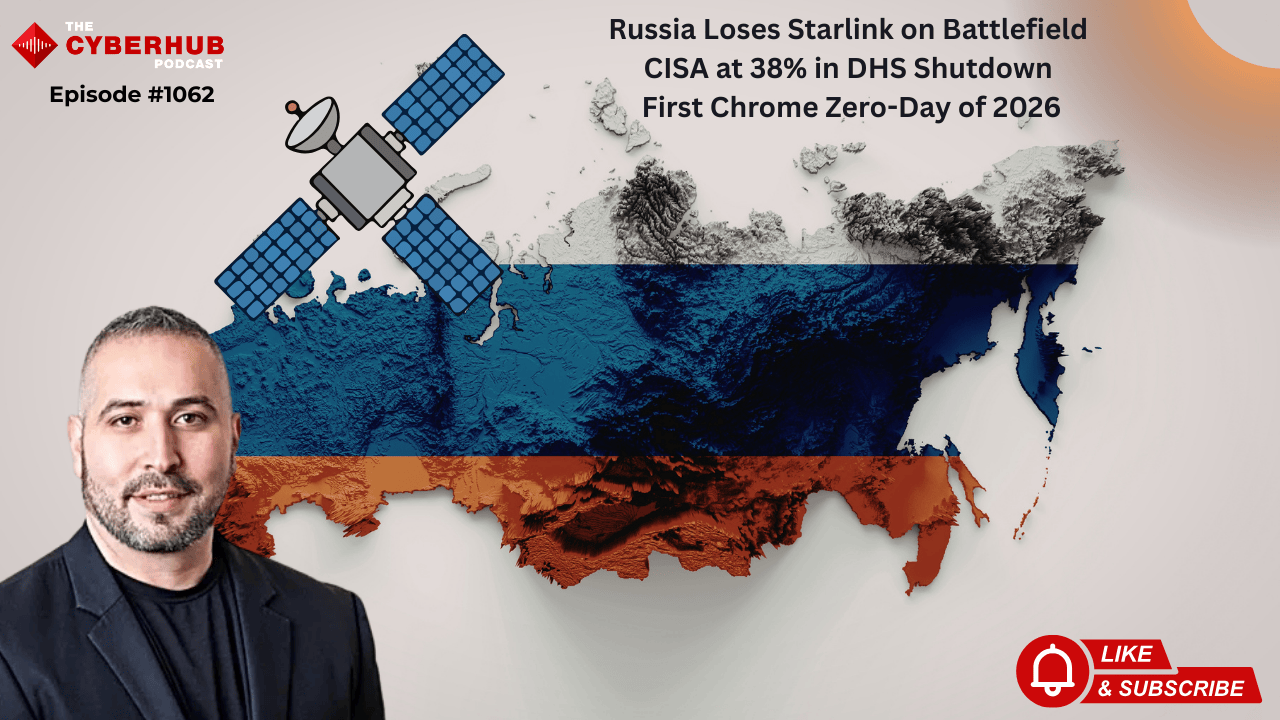 THE
CYBERHUB
PODCAST

Episode #1062

Russia Loses Starlink on Battlefield
CISA at 38% in DHS Shutdown
First Chrome Zero-Day of 2026

LIKE
& SUBSCRIBE